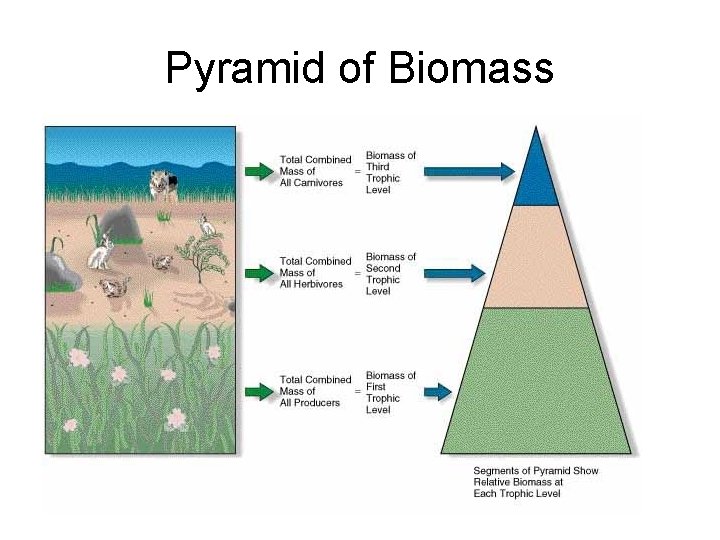 Pyramid of Biomass

Total Combined Mass of All Carnivores = Biomass of Third Trophic Level

Total Combined Mass of All Herbivores = Biomass of Second Trophic Level

Total Combined Mass of All Producers = Biomass of First Trophic Level

Segments of Pyramid Show Relative Biomass at Each Trophic Level